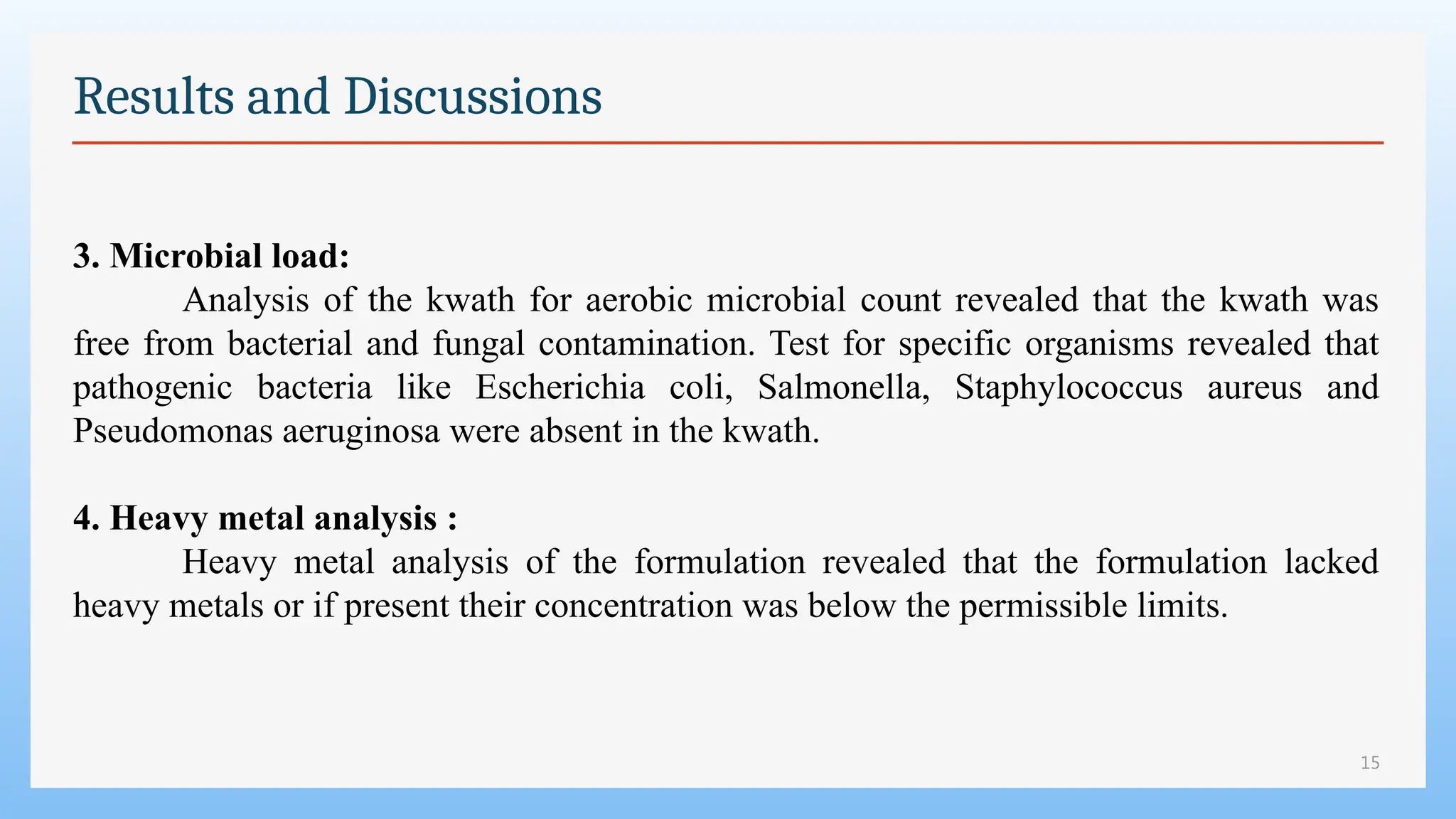 Results and Discussions

3. Microbial load:

Analysis of the kwath for aerobic microbial count revealed that the kwath was free from bacterial and fungal contamination. Test for specific organisms revealed that pathogenic bacteria like Escherichia coli, Salmonella, Staphylococcus aureus and Pseudomonas aeruginosa were absent in the kwath.

4. Heavy metal analysis :

Heavy metal analysis of the formulation revealed that the formulation lacked heavy metals or if present their concentration was below the permissible limits.

15